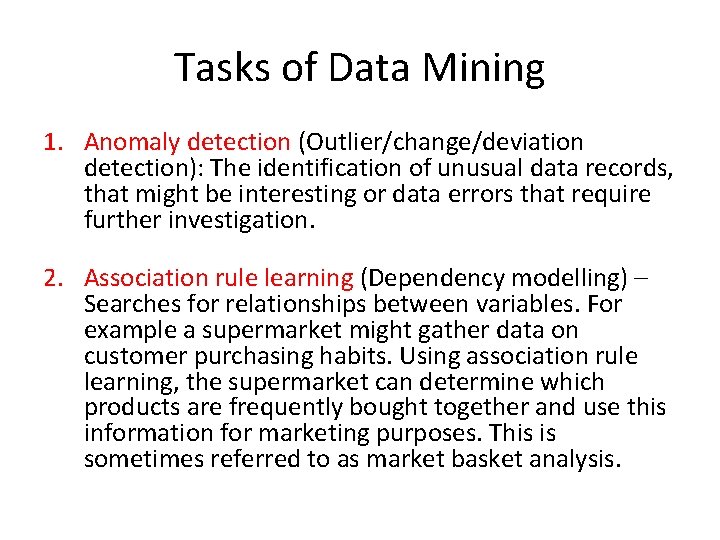 Tasks of Data Mining

1. Anomaly detection (Outlier/change/deviation detection): The identification of unusual data records, that might be interesting or data errors that require further investigation.

2. Association rule learning (Dependency modelling) – Searches for relationships between variables. For example a supermarket might gather data on customer purchasing habits. Using association rule learning, the supermarket can determine which products are frequently bought together and use this information for marketing purposes. This is sometimes referred to as market basket analysis.